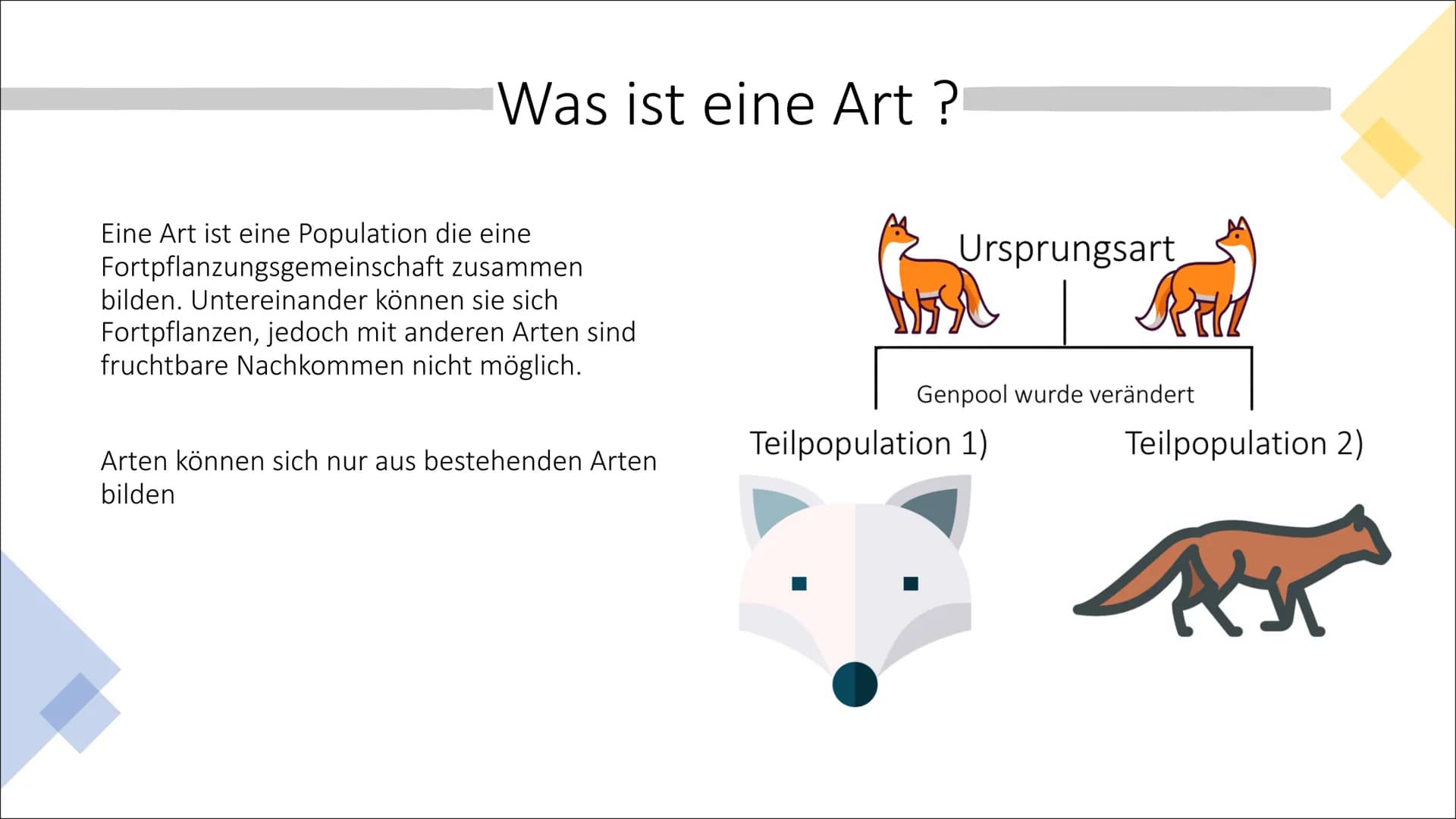 Was ist eine Art ?

Eine Art ist eine Population die eine Fortpflanzungsgemeinschaft zusammen bilden. Untereinander können sie sich Fortpflanzen, jedoch mit anderen Arten sind fruchtbare Nachkommen nicht möglich.

Arten können sich nur aus bestehenden Arten bilden

Ursprungsart

Genpool wurde verändert

Teilpopulation 1)

Teilpopulation 2)